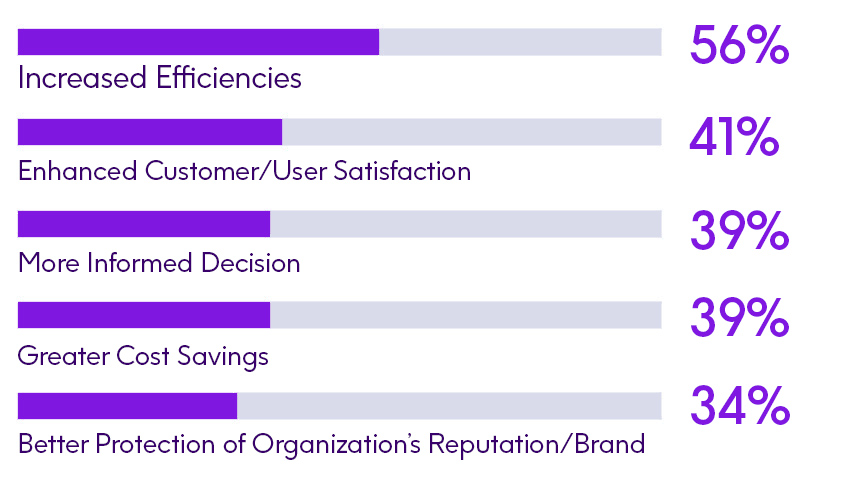 56%
Increased Efficiencies

41%
Enhanced Customer/User Satisfaction

39%
More Informed Decision

39%
Greater Cost Savings

34%
Better Protection of Organization's Reputation/Brand